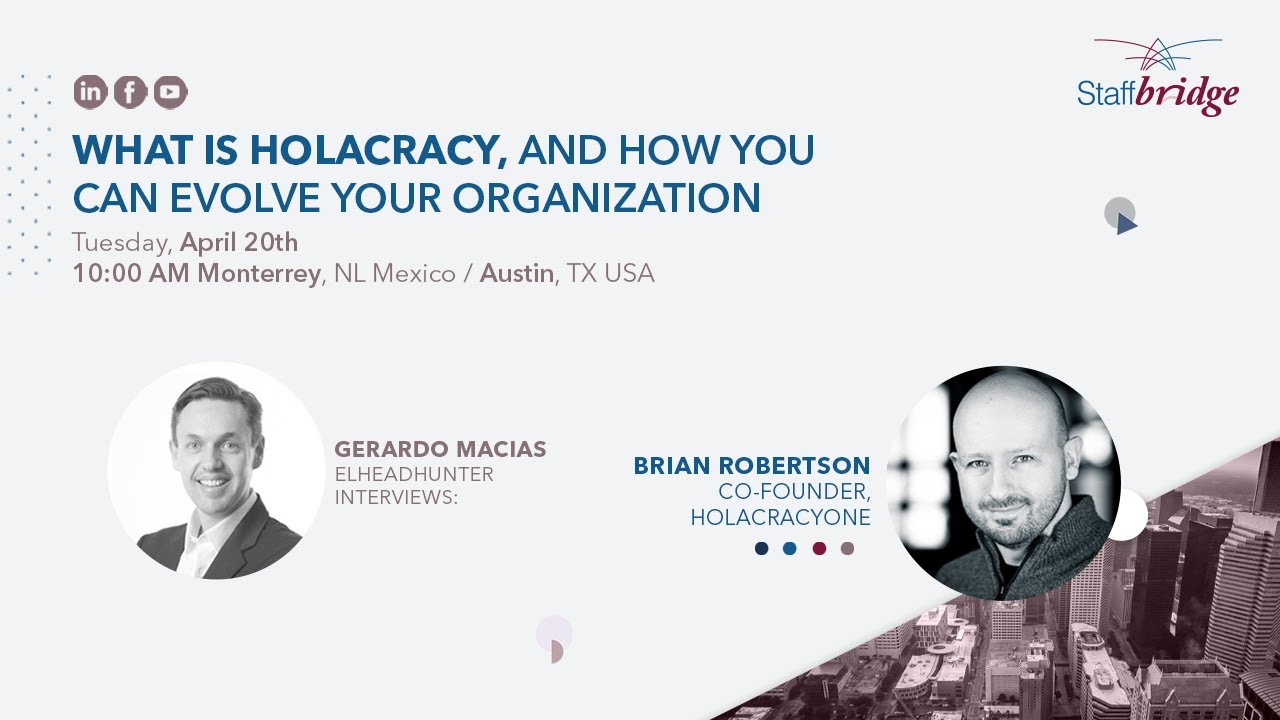 in f

Staffbridge

WHAT IS HOLACRACY, AND HOW YOU CAN EVOLVE YOUR ORGANIZATION

Tuesday, April 20th
10:00 AM Monterrey, NL Mexico / Austin, TX USA

GERARDO MACIAS
ELHEADHUNTER
INTERVIEWS:

BRIAN ROBERTSON
CO-FOUNDER,
HOLACRACYONE